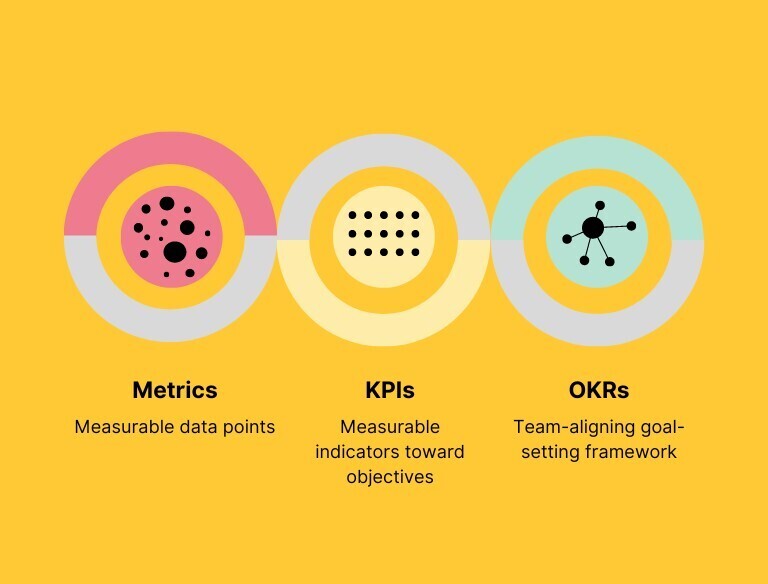 Metrics

Measurable data points

KPIs

Measurable indicators toward objectives

OKRs

Team-aligning goal-setting framework